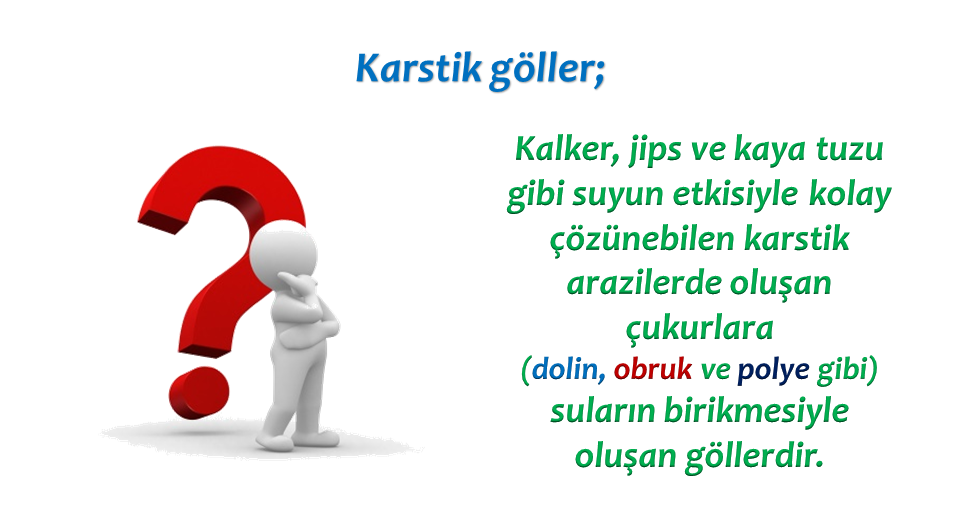 Karstik göller;

Kalker, jips ve kaya tuzu gibi suyun etkisiyle kolay çözünebilen karstik arazilerde oluşan çukurlara (dolin, obruk ve polye gibi) suların birikmesiyle oluşan göllerdir.